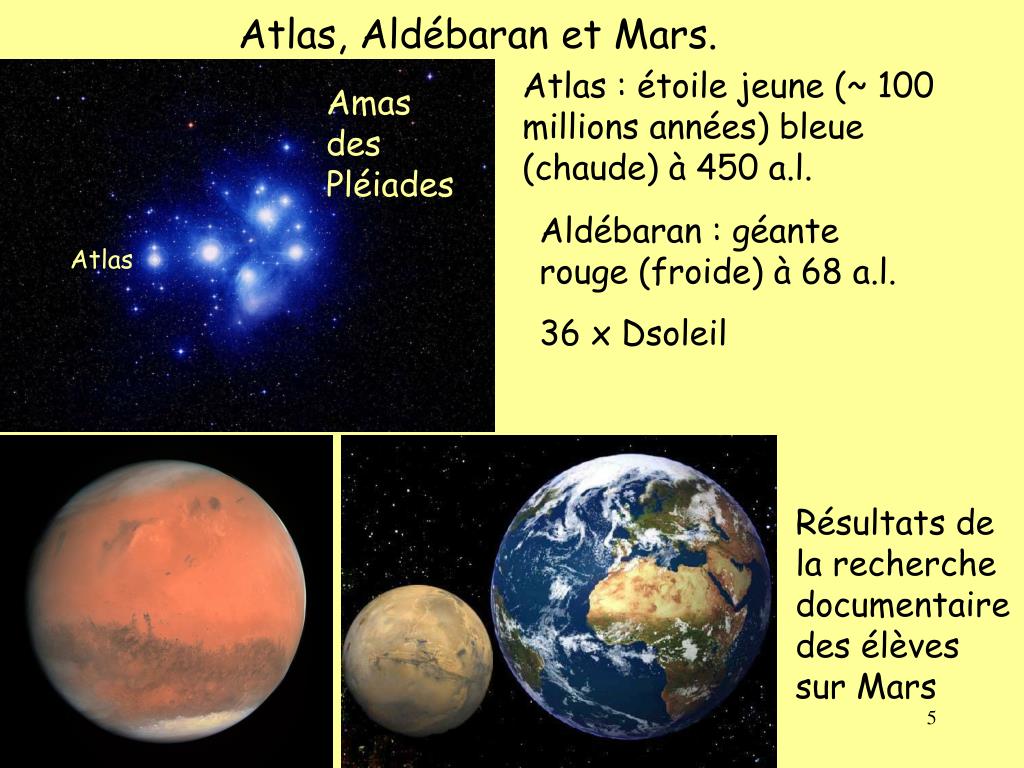 Atlas, Aldébaran et Mars.

Amas des Pléiades

Atlas

Atlas : étoile jeune (~ 100 millions années) bleue (chaude) à 450 a.l.

Aldébaran : géante rouge (froide) à 68 a.l.

36 x Dsoleil

Résultats de la recherche documentaire des élèves sur Mars

5